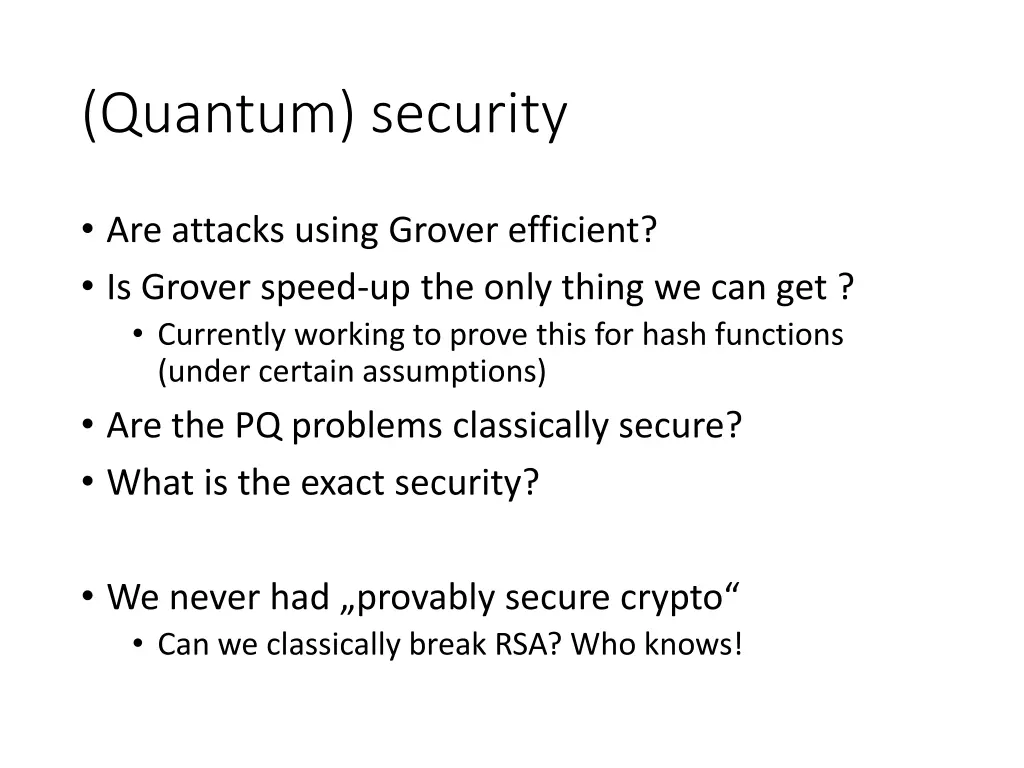 (Quantum) security

• Are attacks using Grover efficient?
• Is Grover speed-up the only thing we can get ?
  • Currently working to prove this for hash functions (under certain assumptions)
• Are the PQ problems classically secure?
• What is the exact security?

• We never had „provably secure crypto“
  • Can we classically break RSA? Who knows!